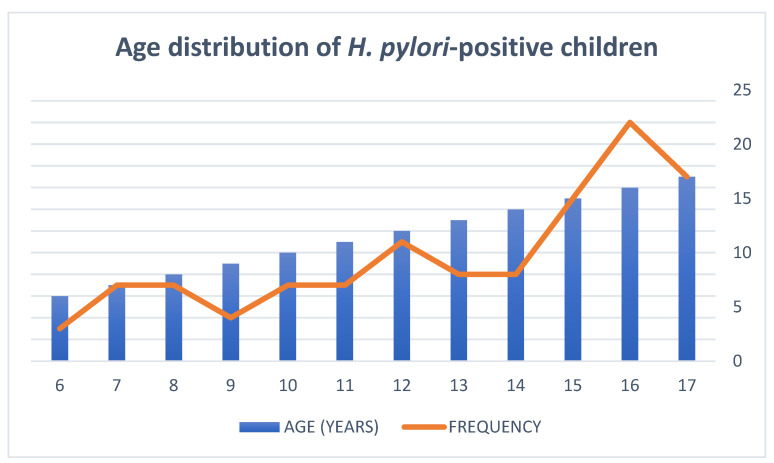 Age distribution of H. pylori-positive children

25
20
15
10
5
0

6 7 8 9 10 11 12 13 14 15 16 17

AGE (YEARS) FREQUENCY